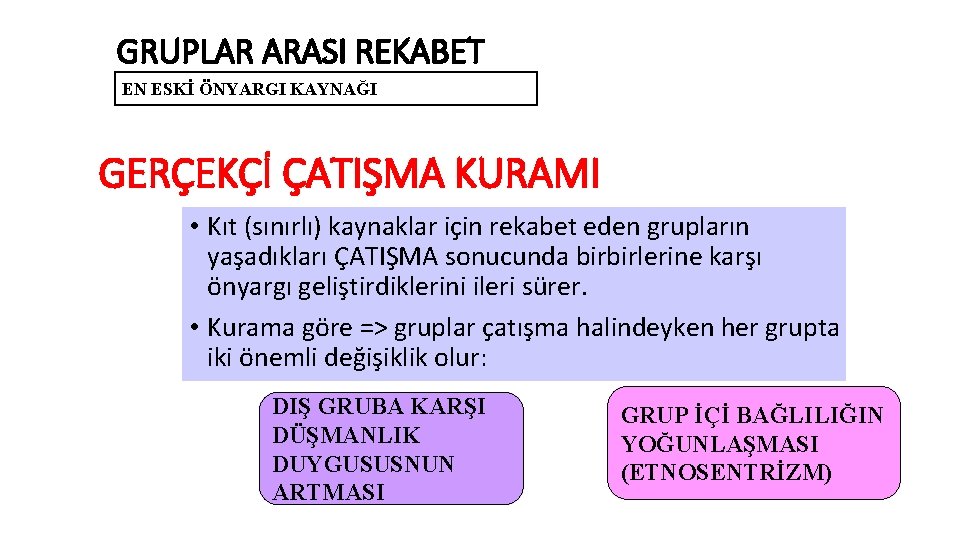 GRUPLAR ARASI REKABET

EN ESKİ ÖNYARGI KAYNAĞI

GERÇEKÇİ ÇATIŞMA KURAMI

• Kıt (sınırlı) kaynaklar için rekabet eden grupların yaşadıkları ÇATIŞMA sonucunda birbirlerine karşı önyargı geliştirdiklerini ileri sürer.

• Kurama göre => gruplar çatışma halindeyken her grupta iki önemli değişiklik olur:

DIŞ GRUBA KARŞI DÜŞMANLIK DUYGUSUSNUN ARTMASI

GRUP İÇİ BAĞLILIĞIN YOĞUNLAŞMASI (ETNOSENTRİZM)